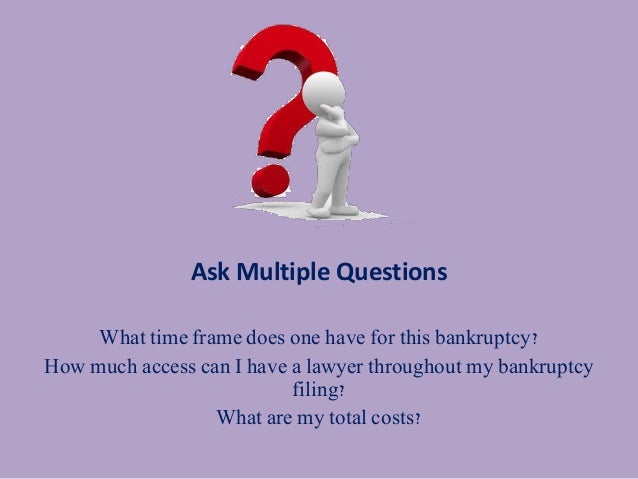 Ask Multiple Questions

What time frame does one have for this bankruptcy?

How much access can I have a lawyer throughout my bankruptcy filing?

What are my total costs?